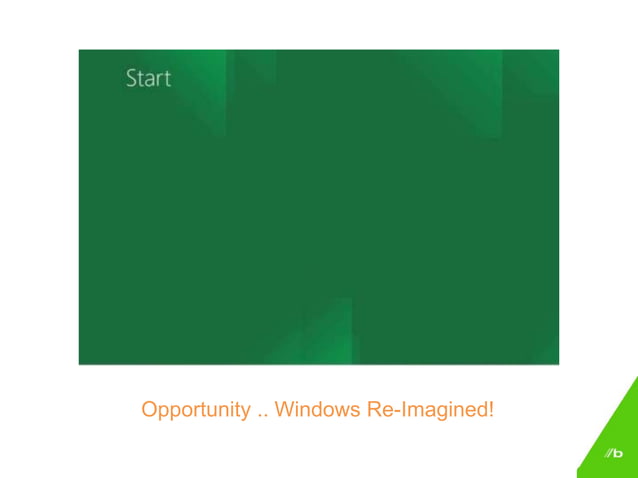 Start

Opportunity .. Windows Re-Imagined!

//b